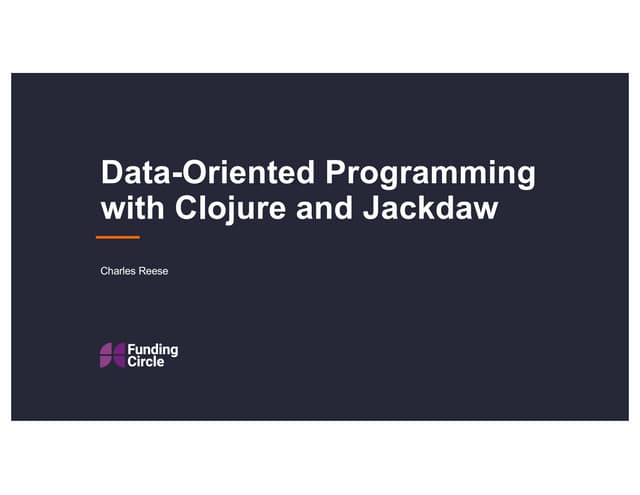 Data-Oriented Programming with Clojure and Jackdaw

Charles Reese

Funding Circle